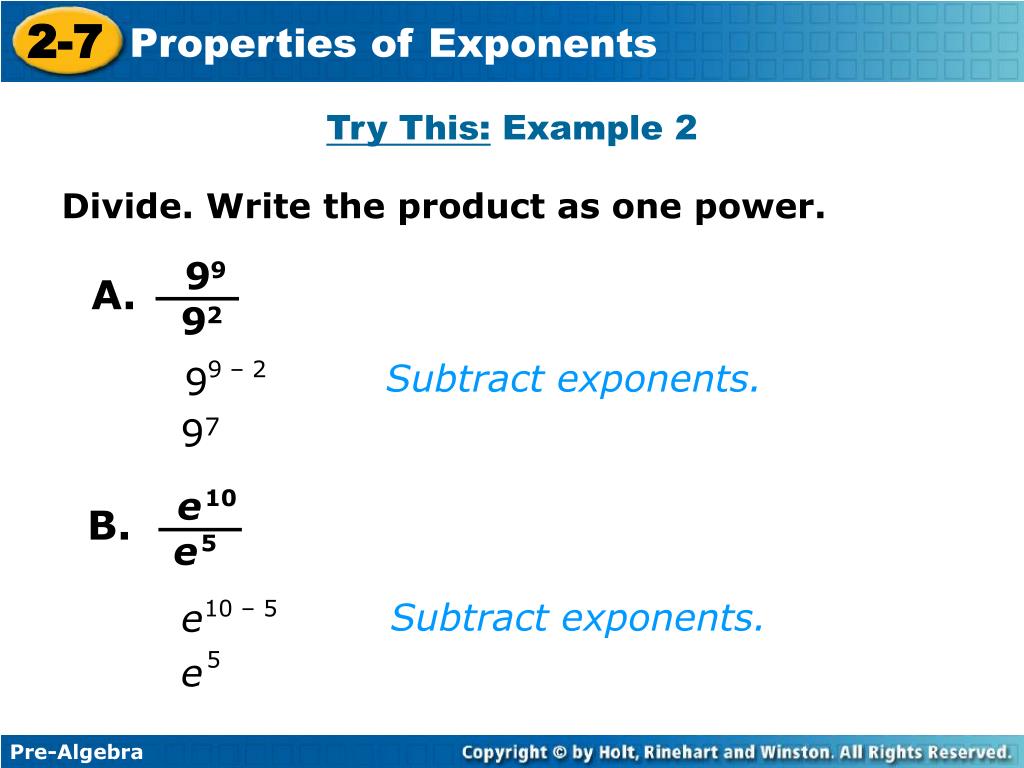 2-7 Properties of Exponents

Try This: Example 2

Divide. Write the product as one power.

A. $\frac{9^9}{9^2}$

$9^{9-2}$ Subtract exponents.

$9^7$

B. $\frac{e^{10}}{e^5}$

$e^{10-5}$ Subtract exponents.

$e^5$

Pre-Algebra

Copyright © by Holt, Rinehart and Winston. All Rights Reserved.